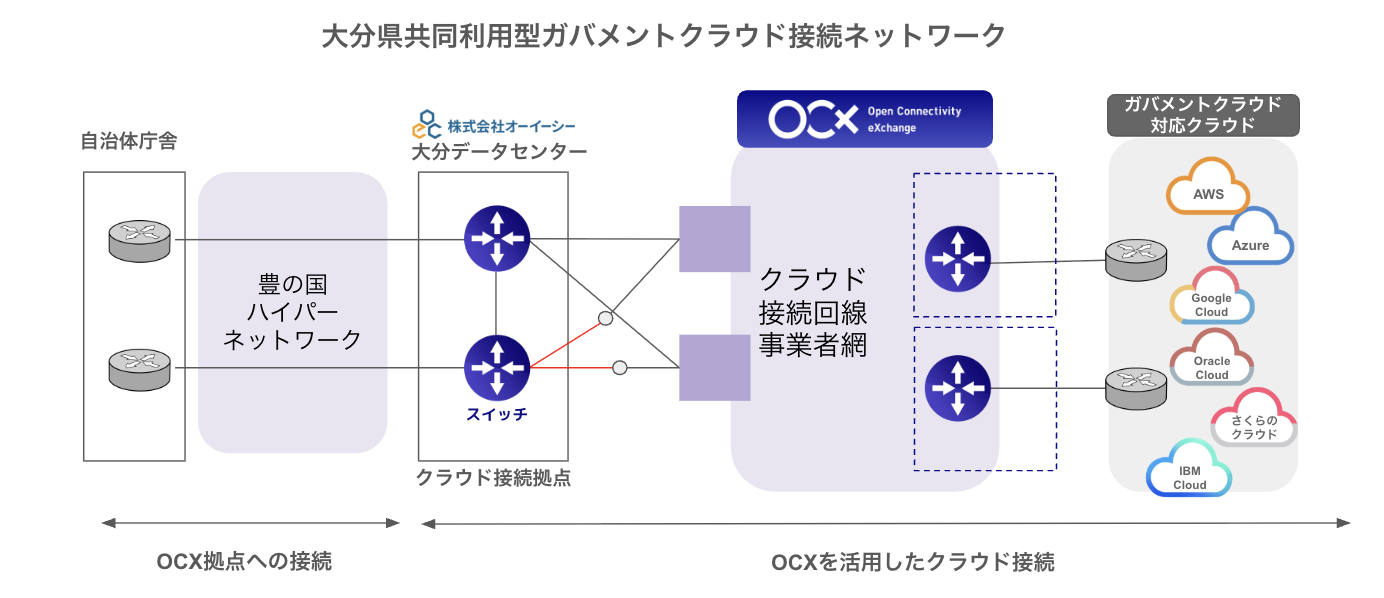 大分県共同利用型ガバメントクラウド接続ネットワーク

自治体庁舎

豊の国
ハイパー
ネットワーク

株式会社オーイーシー
大分データセンター

スイッチ

クラウド接続拠点

OCX Open Connectivity eXchange

クラウド
接続回線
事業者網

ガバメントクラウド
対応クラウド

AWS

Azure

Google Cloud

Oracle Cloud

さくらの
クラウド

IBM Cloud

OCX拠点への接続

OCXを活用したクラウド接続